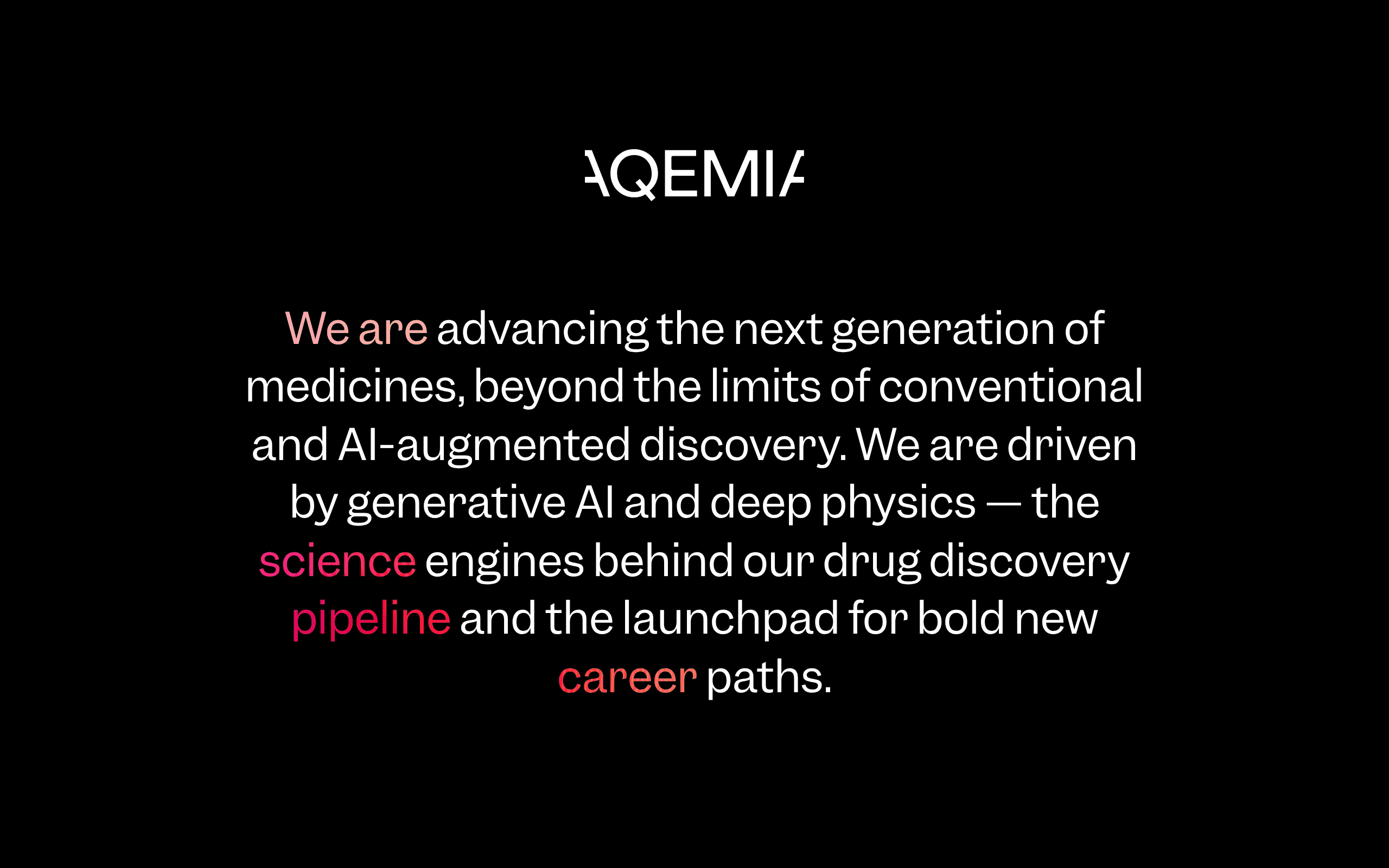 AQEMIA

We are advancing the next generation of medicines, beyond the limits of conventional and AI-augmented discovery. We are driven by generative AI and deep physics — the science engines behind our drug discovery pipeline and the launchpad for bold new career paths.